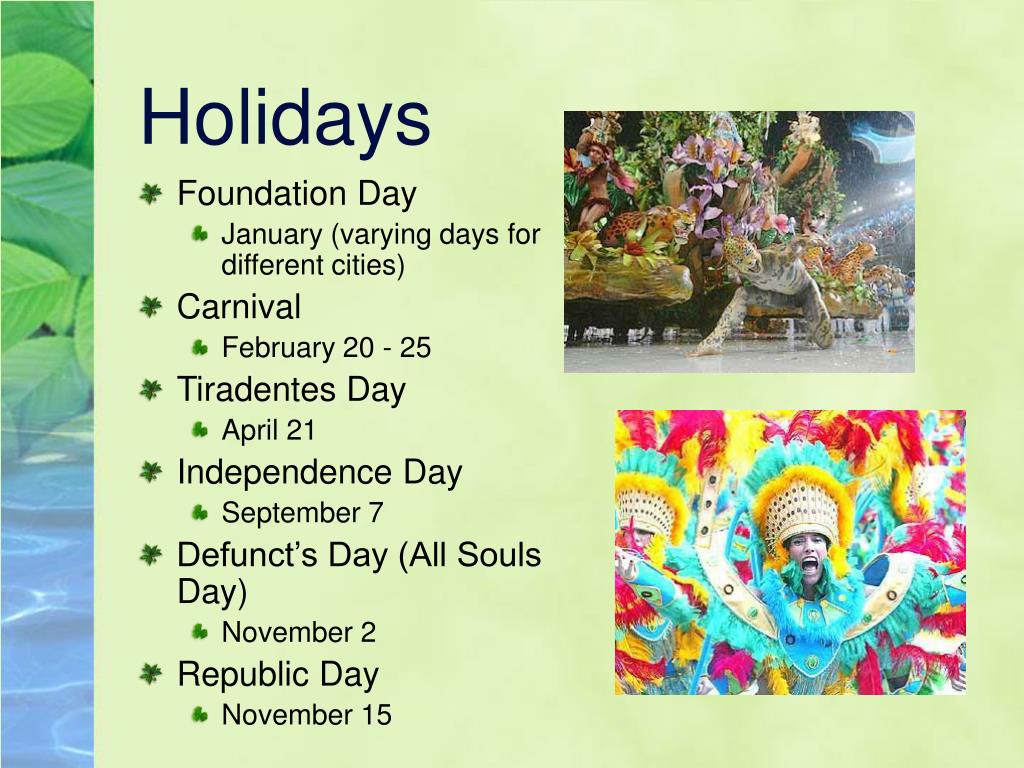 Holidays

Foundation Day
January (varying days for different cities)

Carnival
February 20 - 25

Tiradentes Day
April 21

Independence Day
September 7

Defunct’s Day (All Souls Day)
November 2

Republic Day
November 15